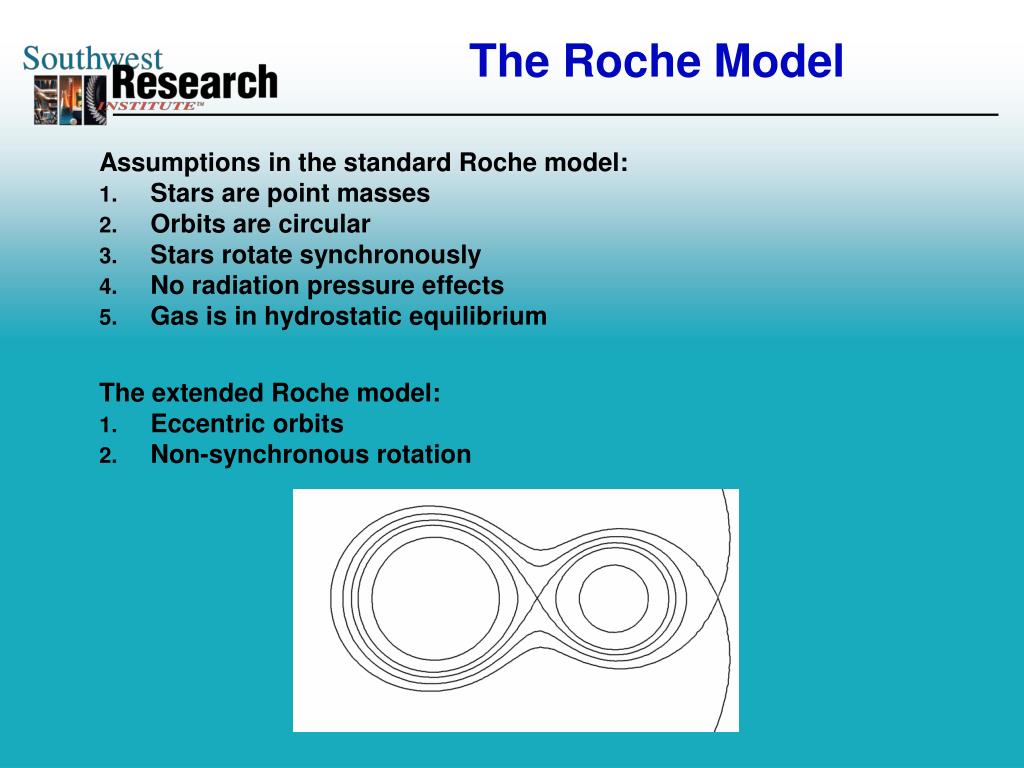 Southwest Research INSTITUTE™

The Roche Model

Assumptions in the standard Roche model:
1. Stars are point masses
2. Orbits are circular
3. Stars rotate synchronously
4. No radiation pressure effects
5. Gas is in hydrostatic equilibrium

The extended Roche model:
1. Eccentric orbits
2. Non-synchronous rotation